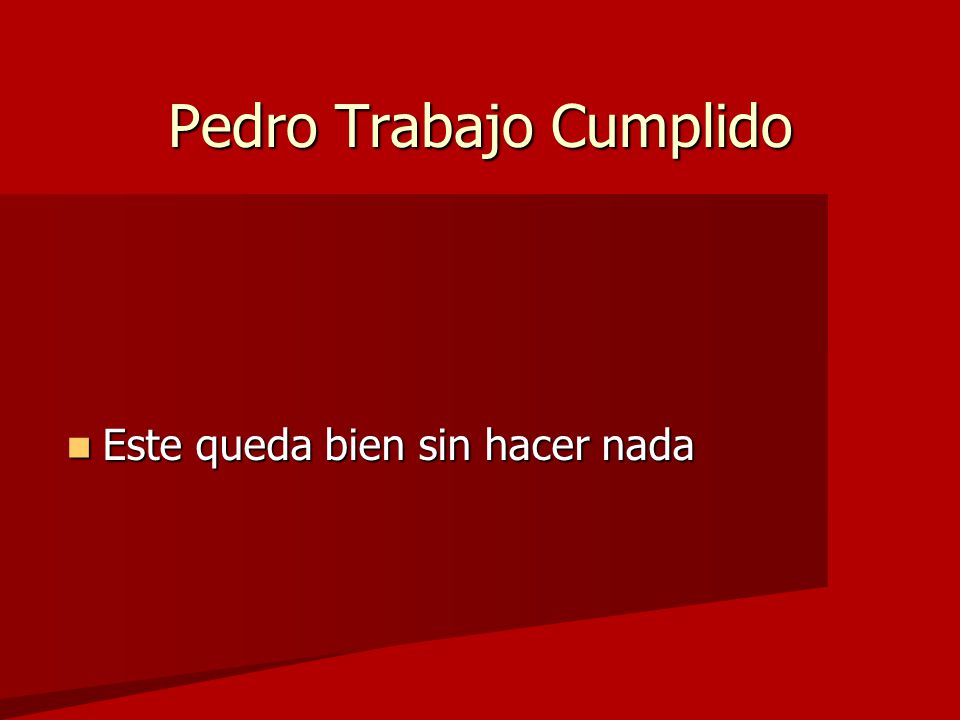 Pedro Trabajo Cumplido

Este queda bien sin hacer nada